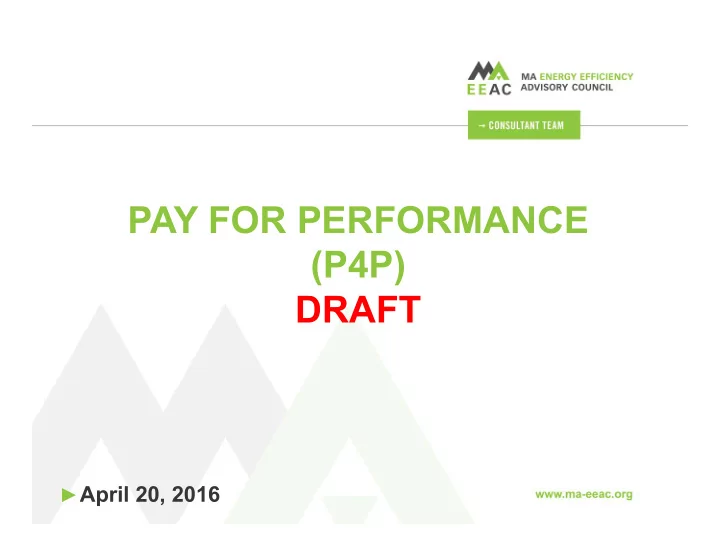 MA
EEAC
MA ENERGY EFFICIENCY ADVISORY COUNCIL

→ CONSULTANT TEAM

PAY FOR PERFORMANCE (P4P)
DRAFT

► April 20, 2016

www.ma-eeac.org